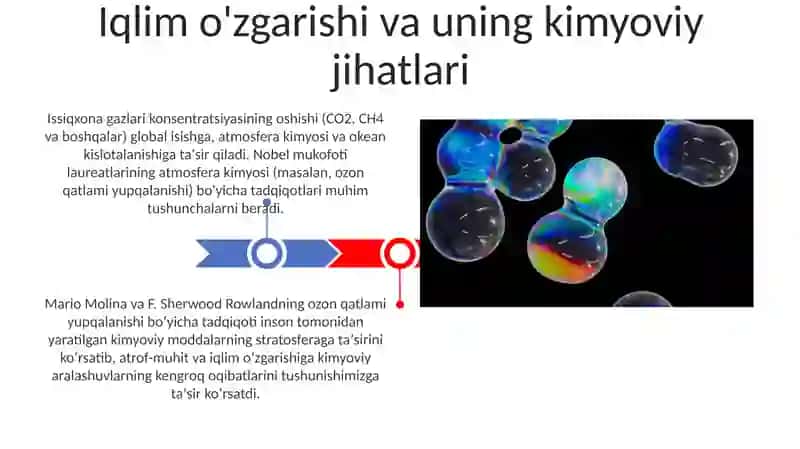 Iqlim o'zgarishi va uning kimyoviy jihatlari

Issiqxona gazlari konsentratsiyasining oshishi (CO2, CH4 va boshqalar) global isishga, atmosfera kimyosi va okean kislotalanishiga ta'sir qiladi. Nobel mukofoti laureatlarining atmosfera kimyosi (masalan, ozon qatlami yupqalanishi) bo'yicha tadqiqotlari muhim tushunchalarni beradi.

Mario Molina va F. Sherwood Rowlandning ozon qatlami yupqalanishi bo'yicha tadqiqoti inson tomonidan yaratilgan kimyoviy moddalarning stratosferaga ta'sirini ko'rsatib, atrof-muhit va iqlim o'zgarishiga kimyoviy aralashuvlarning kengroq oqibatlarini tushunishimizga ta'sir ko'rsatdi.